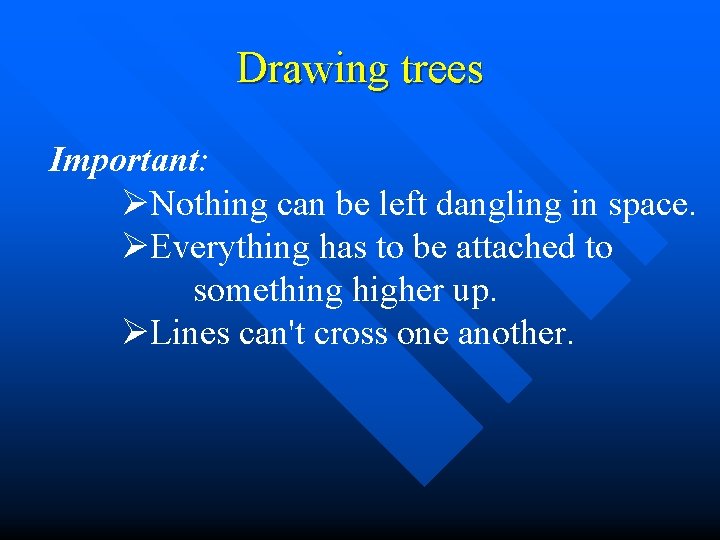 Drawing trees

Important:

➢Nothing can be left dangling in space.
➢Everything has to be attached to something higher up.
➢Lines can't cross one another.